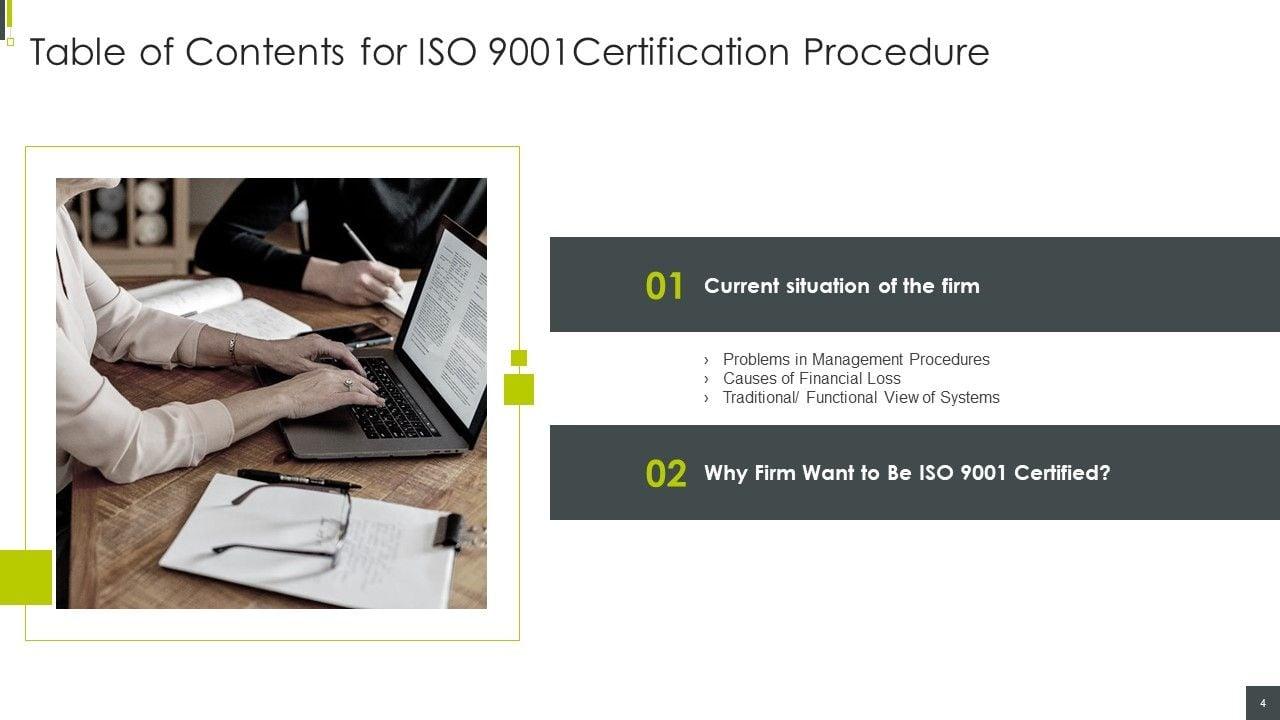 Table of Contents for ISO 9001Certification Procedure

01 Current situation of the firm

› Problems in Management Procedures
› Causes of Financial Loss
› Traditional/ Functional View of Systems

02 Why Firm Want to Be ISO 9001 Certified?

4